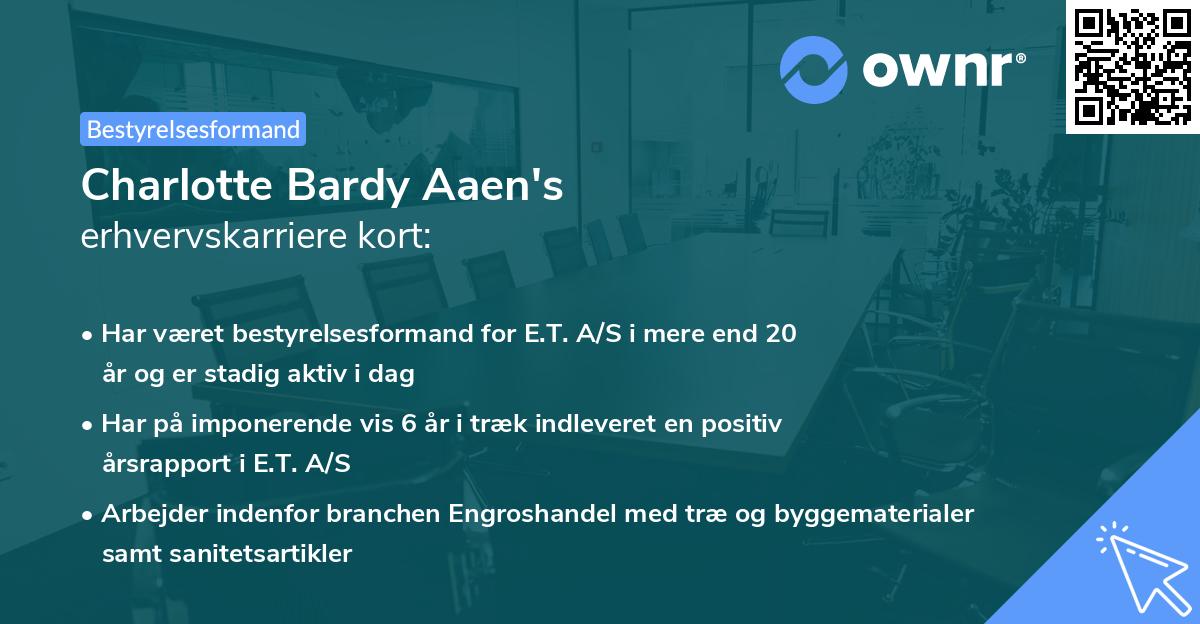 ownr®

Bestyrelsesformand

Charlotte Bardy Aaen's
erhvervskarriere kort:

• Har været bestyrelsesformand for E.T. A/S i mere end 20 år og er stadig aktiv i dag

• Har på imponerende vis 6 år i træk indleveret en positiv årsrapport i E.T. A/S

• Arbejder indenfor branchen Engroshandel med træ og byggematerialer samt sanitetsartikler